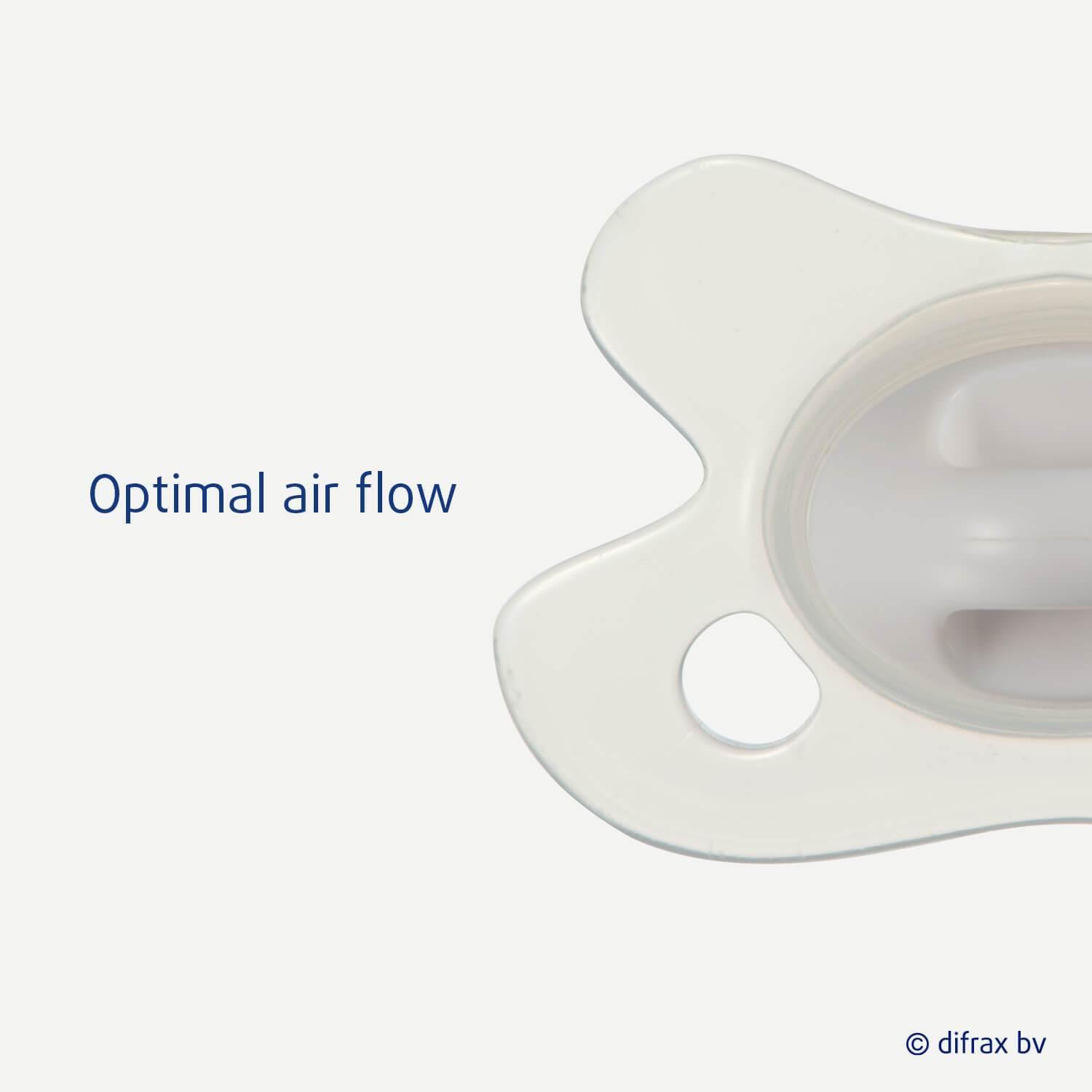 Optimal air flow

© difrax bv